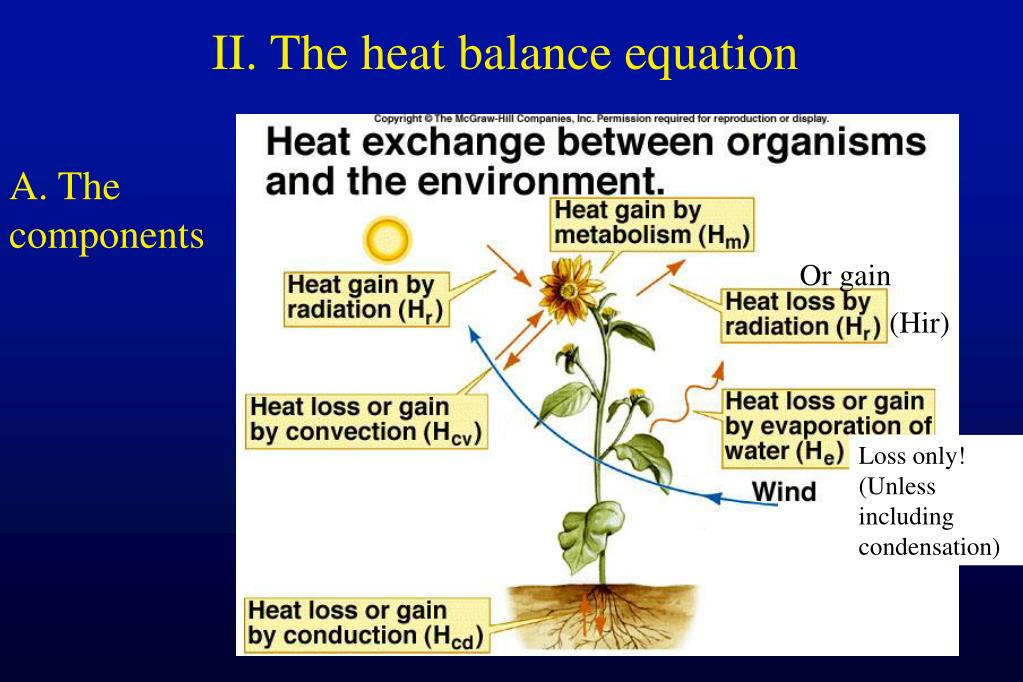 II. The heat balance equation

A. The components

Copyright © The McGraw-Hill Companies, Inc. Permission required for reproduction or display.

Heat exchange between organisms and the environment.

Heat gain by metabolism ($H_m$)

Heat gain by radiation ($H_r$)

Or gain

Heat loss by radiation ($H_r$)

(Hir)

Heat loss or gain by convection ($H_{cv}$)

Heat loss or gain by evaporation of water ($H_e$)

Loss only! (Unless including condensation)

Wind

Heat loss or gain by conduction ($H_{cd}$)